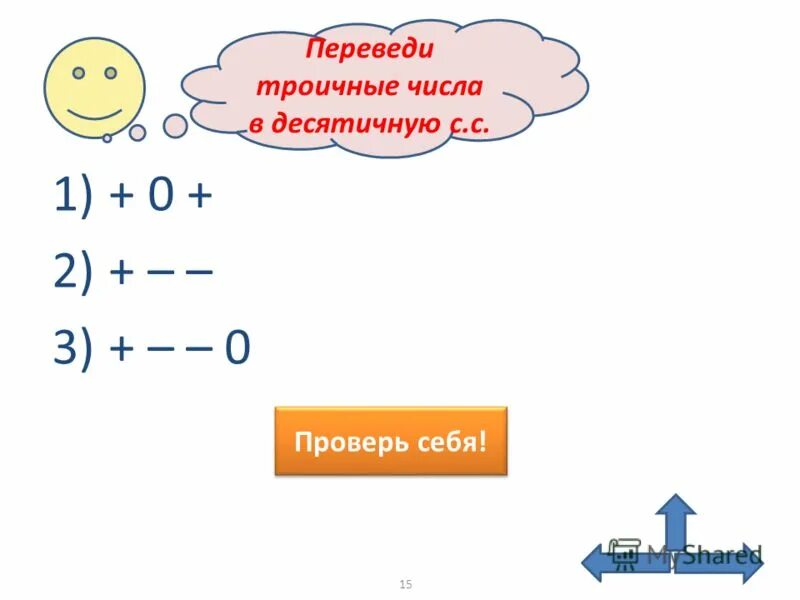 Переведи троичные числа в десятичную с.с.

1) + 0 +

2) + – –

3) + – – 0

Проверь себя!

MyShared

15